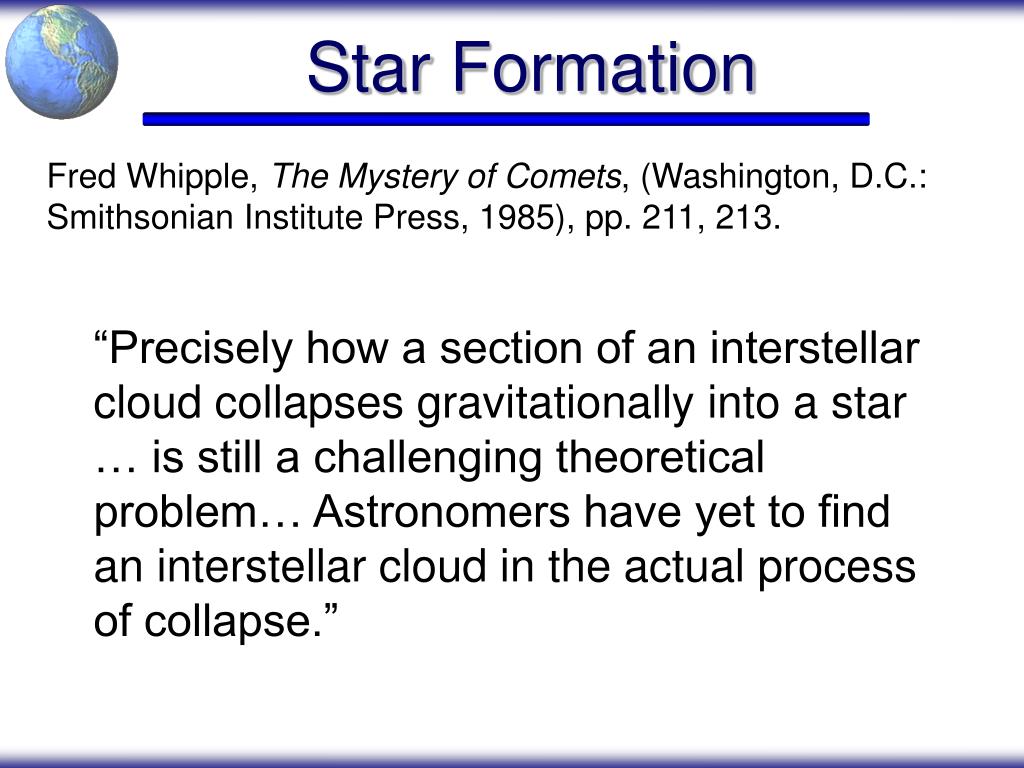 Star Formation

Fred Whipple, The Mystery of Comets, (Washington, D.C.: Smithsonian Institute Press, 1985), pp. 211, 213.

“Precisely how a section of an interstellar cloud collapses gravitationally into a star … is still a challenging theoretical problem… Astronomers have yet to find an interstellar cloud in the actual process of collapse.”